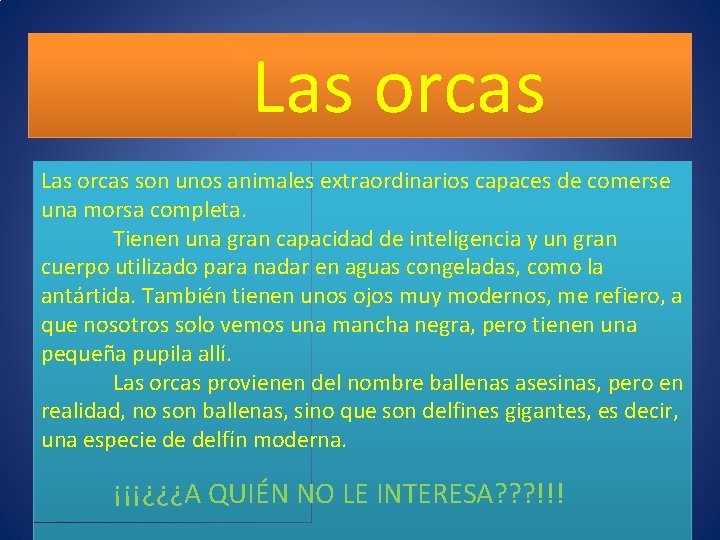 Las orcas

Las orcas son unos animales extraordinarios capaces de comerse una morsa completa.

Tienen una gran capacidad de inteligencia y un gran cuerpo utilizado para nadar en aguas congeladas, como la antártida. También tienen unos ojos muy modernos, me refiero, a que nosotros solo vemos una mancha negra, pero tienen una pequeña pupila allí.

Las orcas provienen del nombre ballenas asesinas, pero en realidad, no son ballenas, sino que son delfines gigantes, es decir, una especie de delfín moderna.

¡¡¡¿¿¿A QUIÉN NO LE INTERESA???!!!